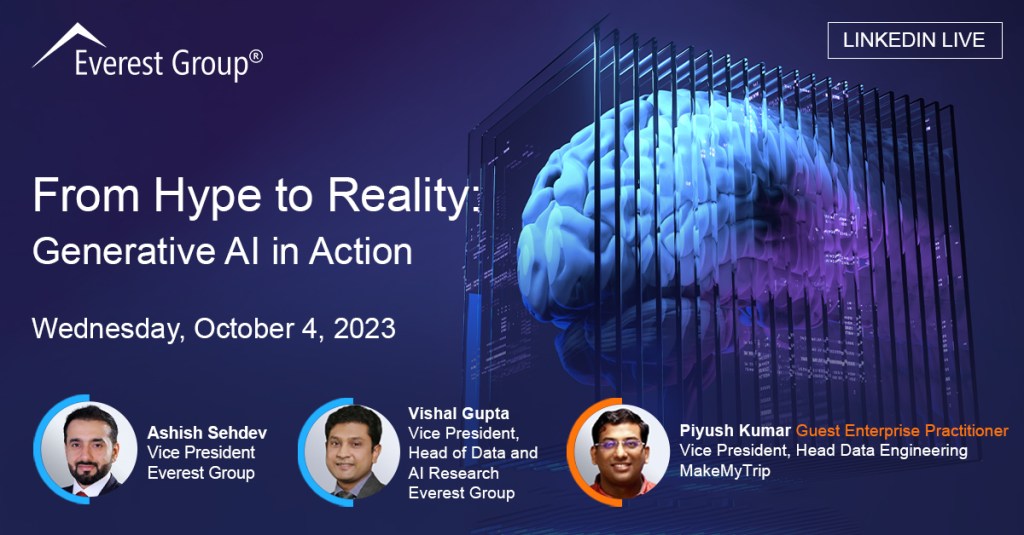 Everest Group®

LINKEDIN LIVE

From Hype to Reality:
Generative AI in Action

Wednesday, October 4, 2023

Ashish Sehdev
Vice President
Everest Group

Vishal Gupta
Vice President,
Head of Data and
AI Research
Everest Group

Piyush Kumar Guest Enterprise Practitioner
Vice President, Head Data Engineering
MakeMyTrip